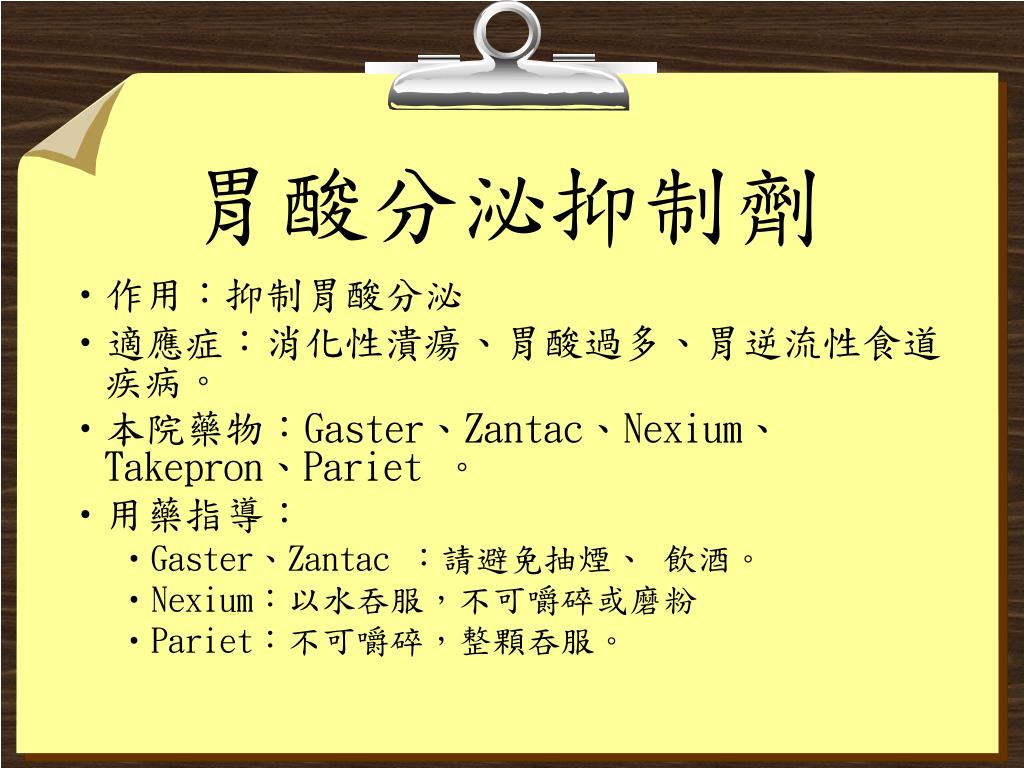 胃酸分泌抑制劑

• 作用：抑制胃酸分泌
• 適應症：消化性潰瘍、胃酸過多、胃逆流性食道疾病。
• 本院藥物：Gaster、Zantac、Nexium、Takepron、Pariet 。
• 用藥指導：
  • Gaster、Zantac ：請避免抽煙、 飲酒。
  • Nexium：以水吞服，不可嚼碎或磨粉
  • Pariet：不可嚼碎，整顆吞服。